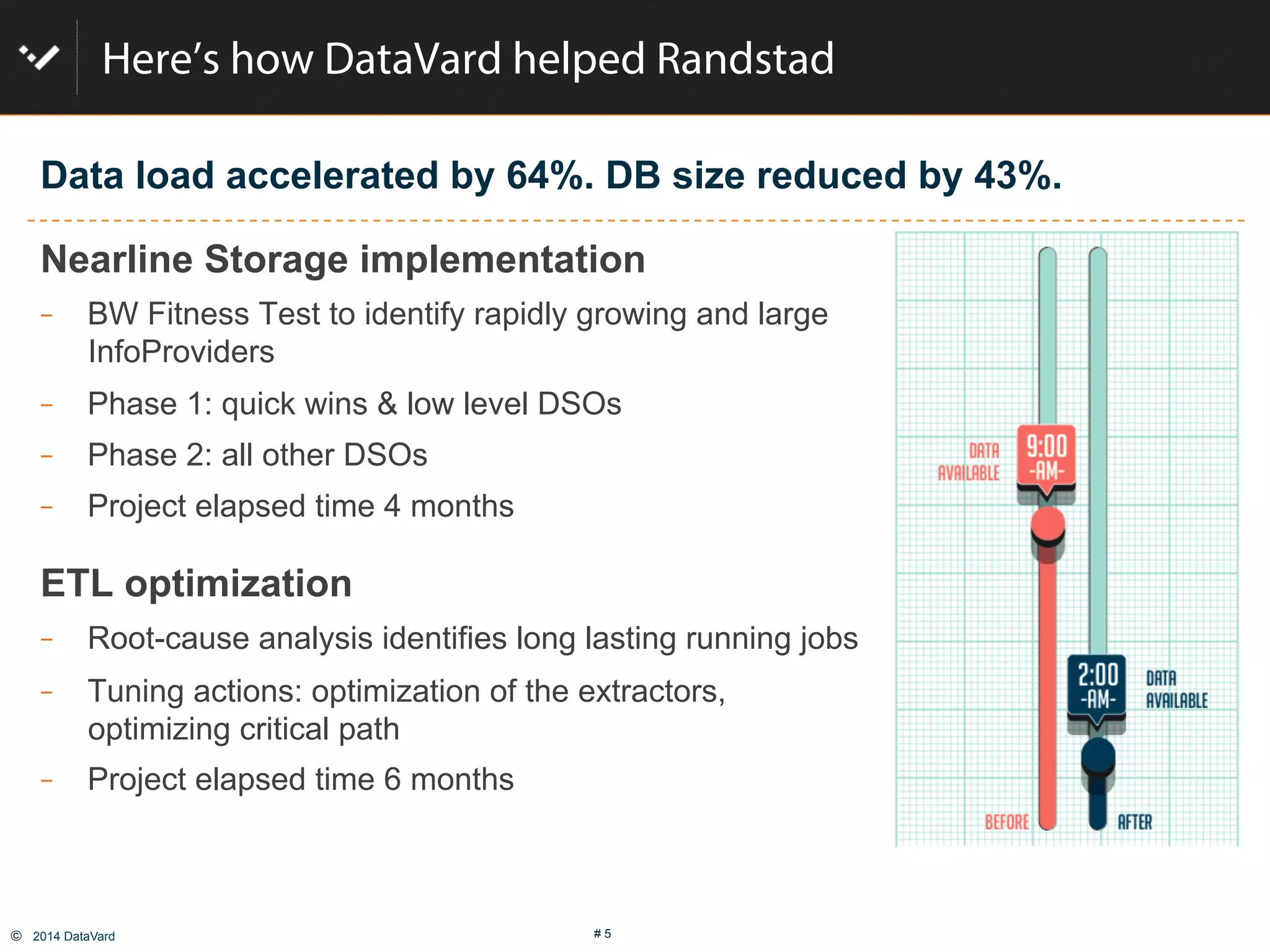 Here's how DataVard helped Randstad

Data load accelerated by 64%. DB size reduced by 43%.

Nearline Storage implementation

– BW Fitness Test to identify rapidly growing and large InfoProviders

– Phase 1: quick wins & low level DSOs

– Phase 2: all other DSOs

– Project elapsed time 4 months

ETL optimization

– Root-cause analysis identifies long lasting running jobs

– Tuning actions: optimization of the extractors, optimizing critical path

– Project elapsed time 6 months

DATA AVAILABLE

9:00 -AM-

2:00 -AM-

DATA AVAILABLE

BEFORE

AFTER

© 2014 DataVard

# 5